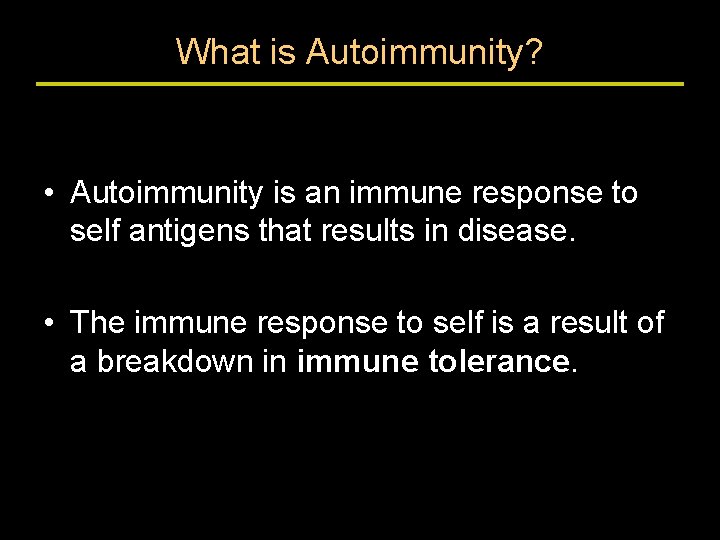 What is Autoimmunity?

• Autoimmunity is an immune response to self antigens that results in disease.

• The immune response to self is a result of a breakdown in immune tolerance.